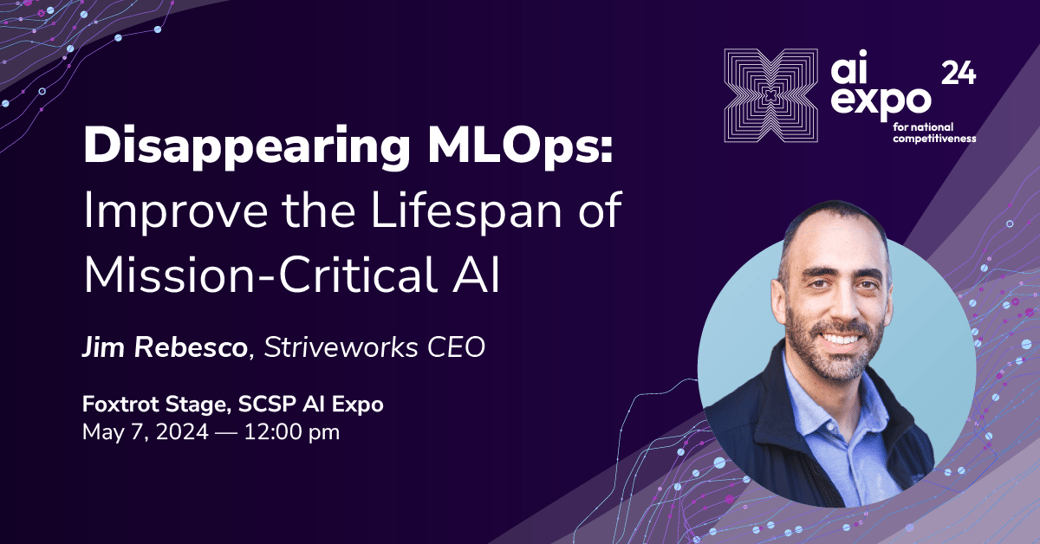 ai expo 24
for national competitiveness

Disappearing MLOps: Improve the Lifespan of Mission-Critical AI

Jim Rebesco, Striveworks CEO

Foxtrot Stage, SCSP AI Expo
May 7, 2024 — 12:00 pm